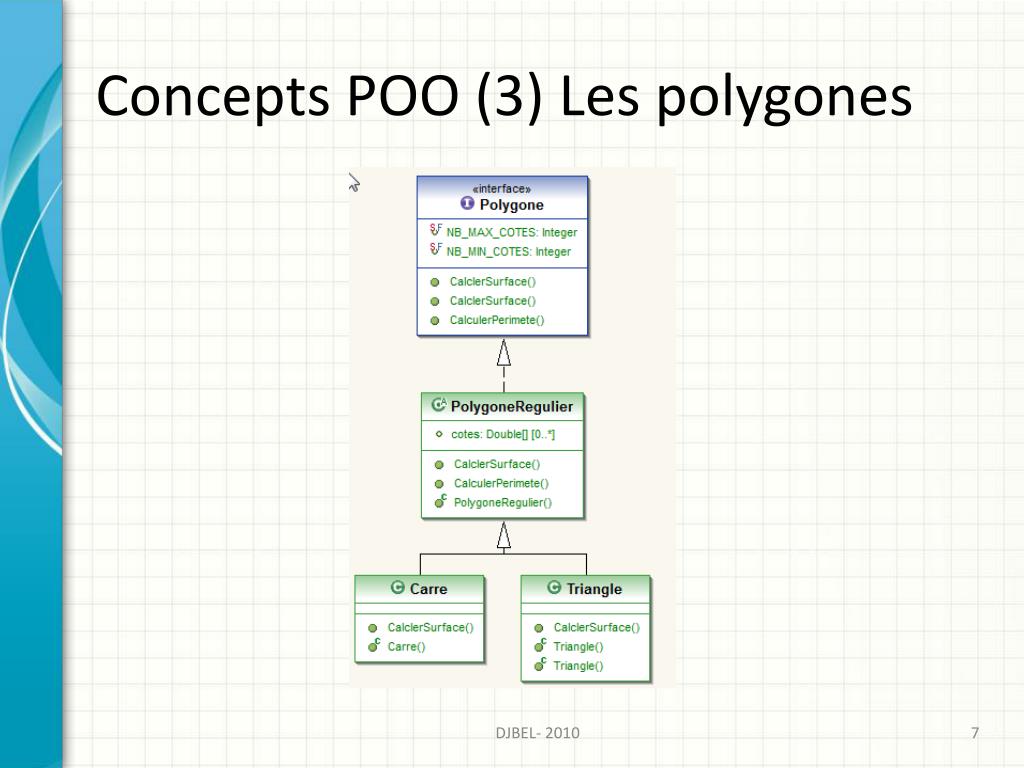 Concepts POO (3) Les polygones

«interface»
Polygone

NB_MAX_COTES: Integer
NB_MIN_COTES: Integer

CalclerSurface()
CalclerSurface()
CalculerPerimete()

PolygoneRegulier

cotes: Double[] [0..*]

CalclerSurface()
CalculerPerimete()
PolygoneRegulier()

Carre

CalclerSurface()
Carre()

Triangle

CalclerSurface()
Triangle()
Triangle()

DJBEL- 2010

7